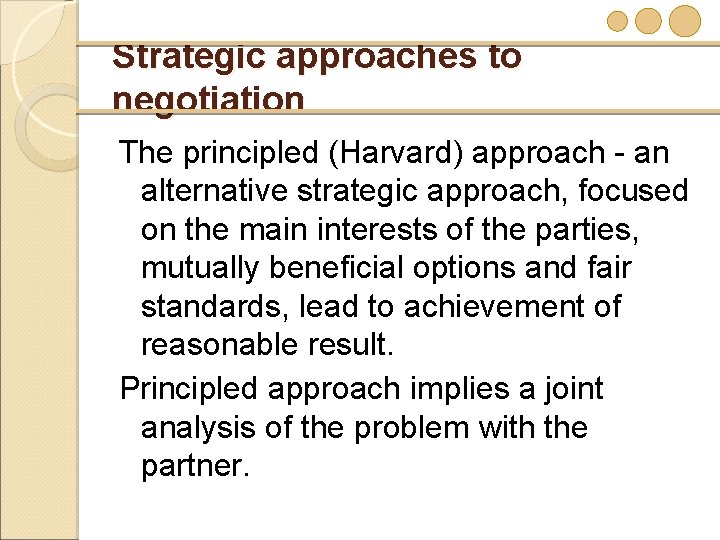 Strategic approaches to negotiation

The principled (Harvard) approach - an alternative strategic approach, focused on the main interests of the parties, mutually beneficial options and fair standards, lead to achievement of reasonable result.

Principled approach implies a joint analysis of the problem with the partner.